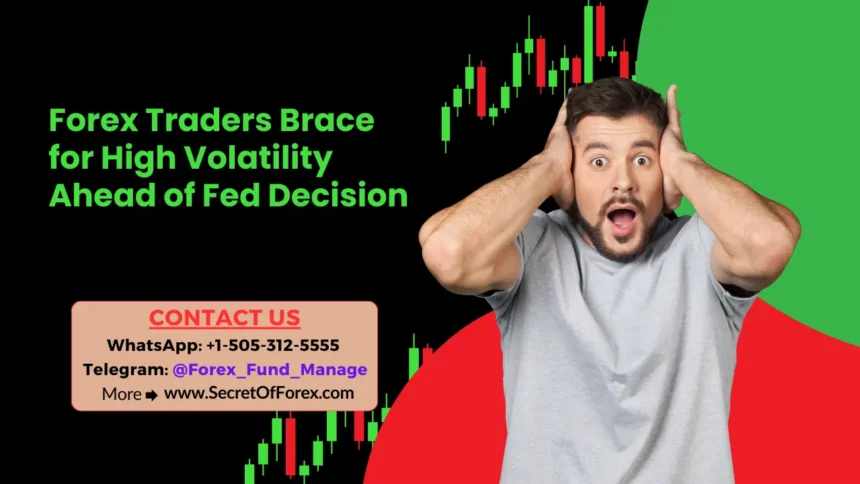 Forex Traders Brace for High Volatility Ahead of Fed Decision

CONTACT US
WhatsApp: +1-505-312-5555
Telegram: @Forex_Fund_Manage
More ➡ www.SecretOfForex.com